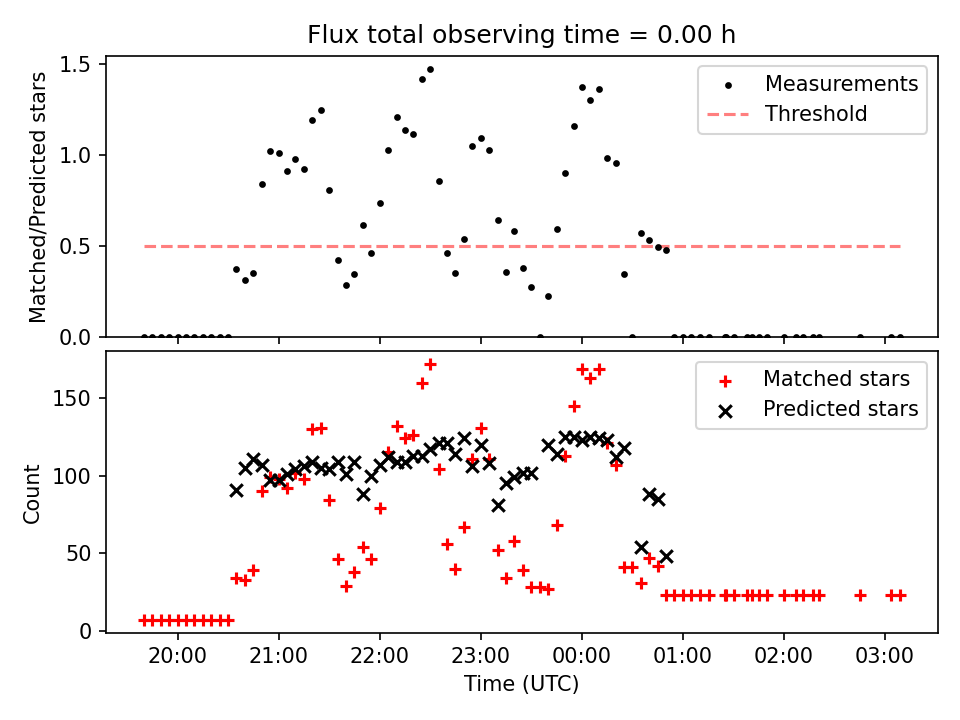 Flux total observing time = 0.00 h

Matched/Predicted stars
1.5
1.0
0.5
0.0

Measurements
Threshold

Count
150
100
50
0

Matched stars
Predicted stars

20:00
21:00
22:00
23:00
00:00
01:00
02:00
03:00
Time (UTC)